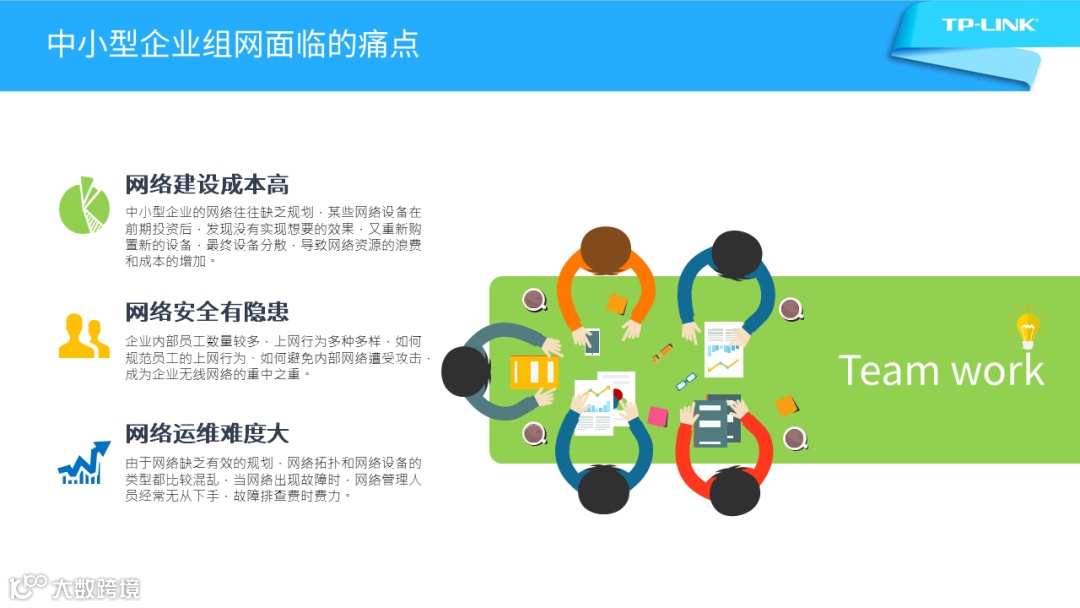 中小型企业组网面临的痛点

TP-LINK

网络建设成本高

中小型企业的网络往往缺乏规划，某些网络设备在前期投资后，发现没有实现想要的效果，又重新购置新的设备，最终设备分散，导致网络资源的浪费和成本的增加。

网络安全有隐患

企业内部员工数量较多，上网行为多种多样，如何规范员工的上网行为、如何避免内部网络遭受攻击，成为企业无线网络的重中之重。

网络运维难度大

由于网络缺乏有效的规划，网络拓扑和网络设备的类型都比较混乱，当网络出现故障时，网络管理人员经常无从下手，故障排查费时费力。

Team work

大数跨境